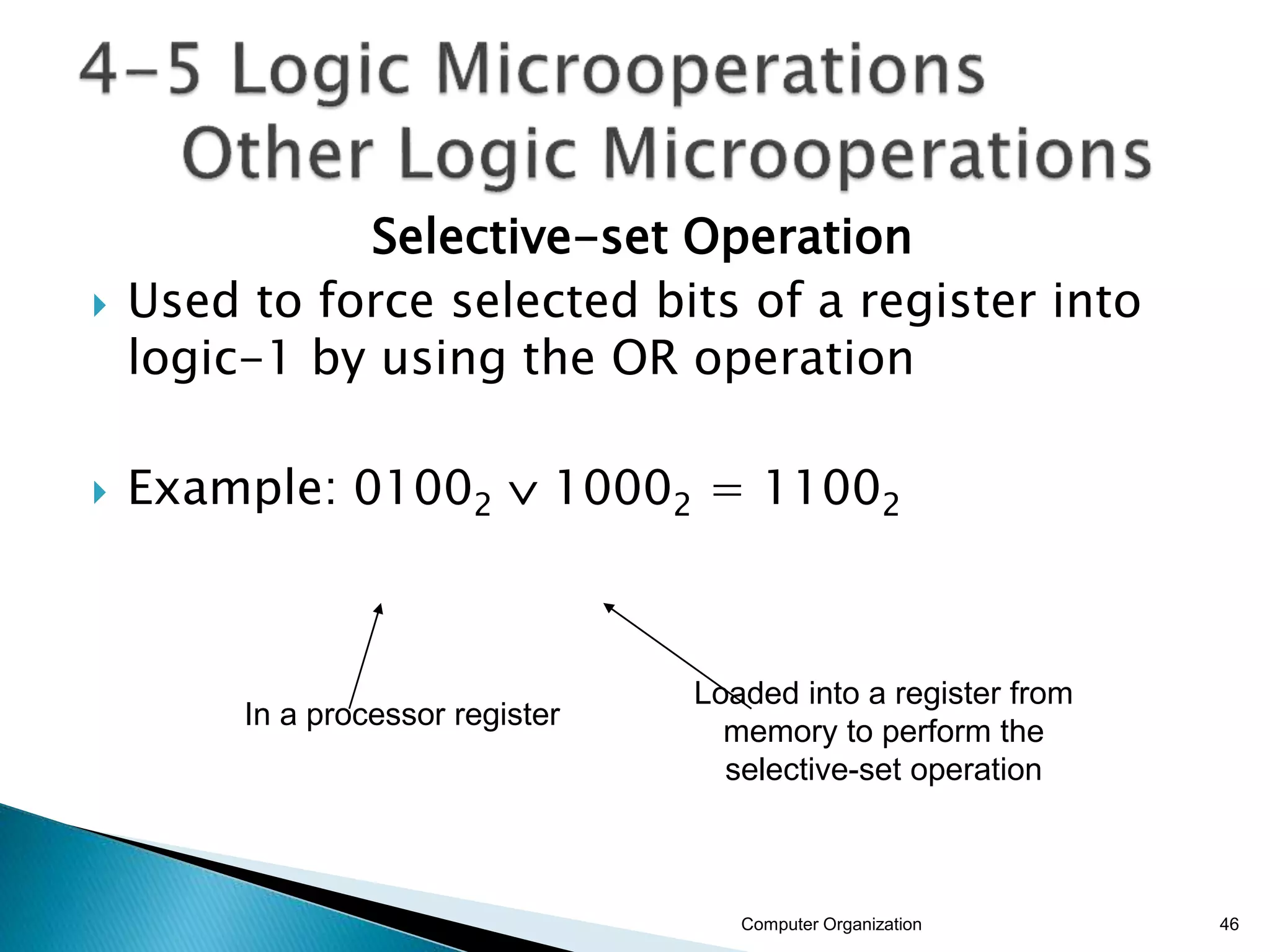 4-5 Logic Microoperations
Other Logic Microoperations

Selective-set Operation

Used to force selected bits of a register into logic-1 by using the OR operation

Example: $0100_2 \vee 1000_2 = 1100_2$

In a processor register

Loaded into a register from memory to perform the selective-set operation

Computer Organization

46